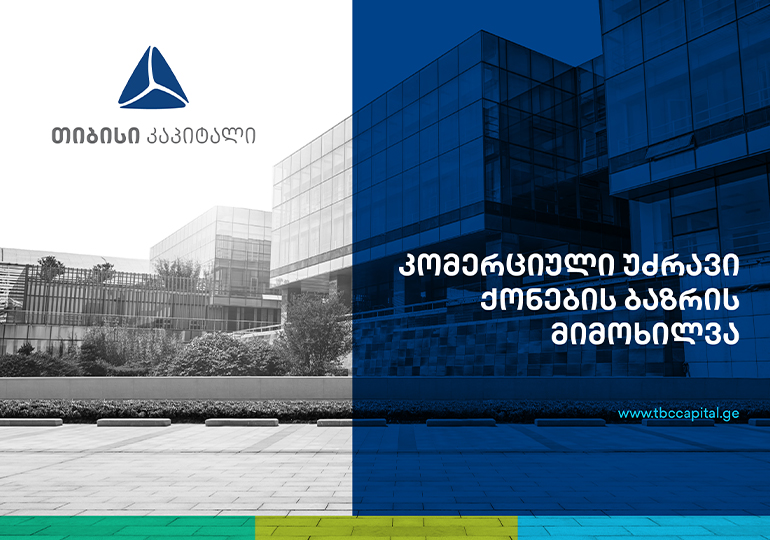 თიბისი კაპიტალი

კომერციული უძრავი ქონების ბაზრის მიმოხილვა

www.tbccapital.ge